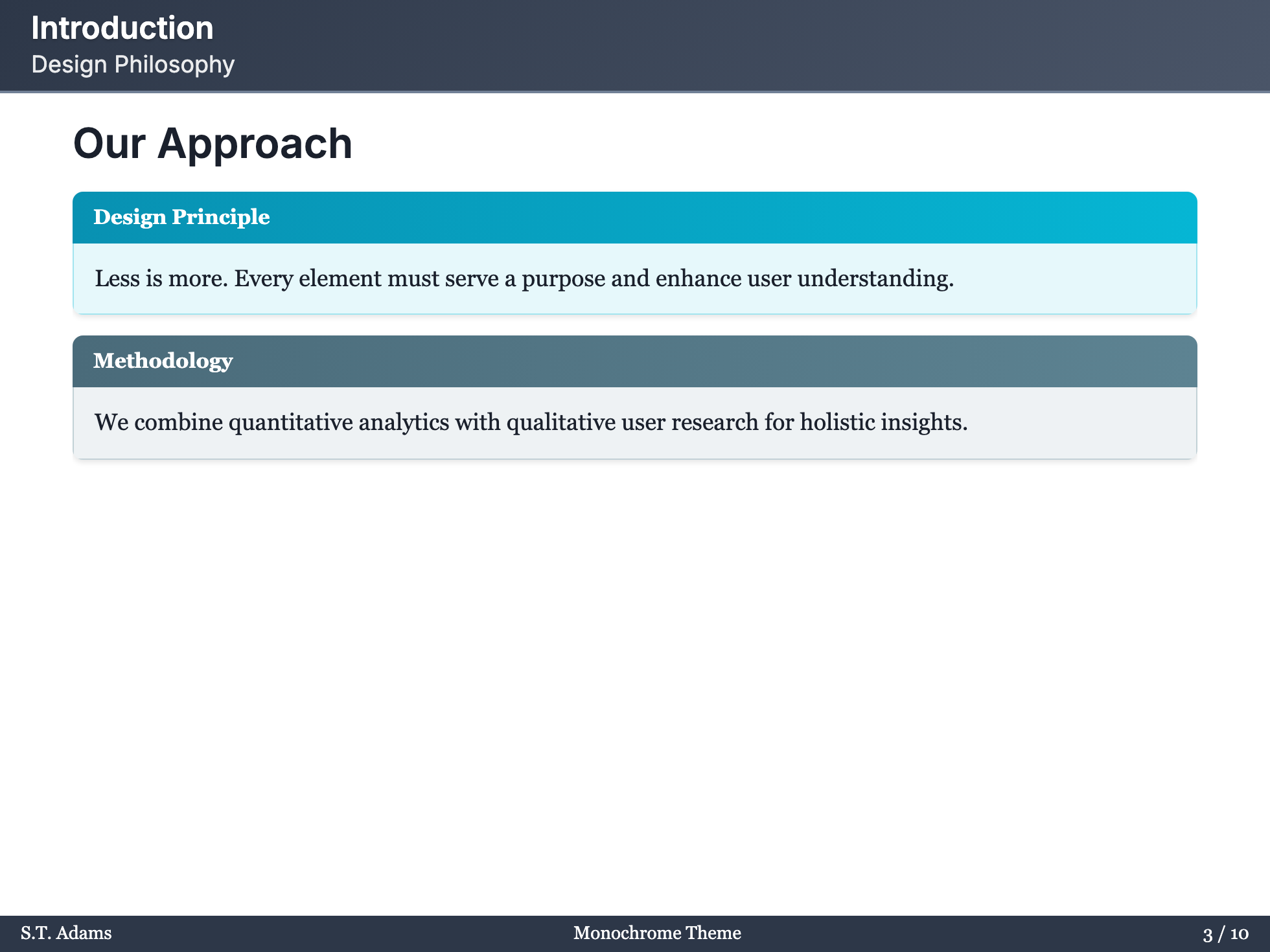 Introduction
Design Philosophy

Our Approach

Design Principle

Less is more. Every element must serve a purpose and enhance user understanding.

Methodology

We combine quantitative analytics with qualitative user research for holistic insights.

S.T. Adams Monochrome Theme 3 / 10